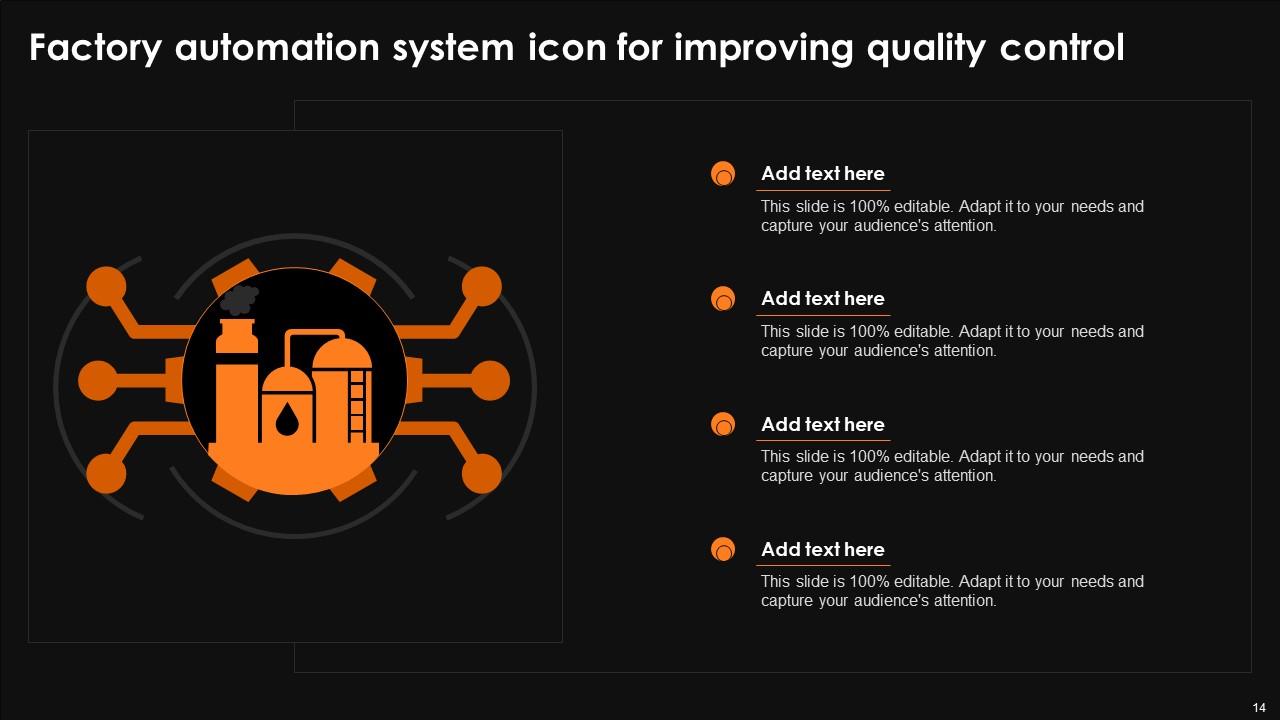 Factory automation system icon for improving quality control

Add text here

This slide is 100% editable. Adapt it to your needs and capture your audience's attention.

Add text here

This slide is 100% editable. Adapt it to your needs and capture your audience's attention.

Add text here

This slide is 100% editable. Adapt it to your needs and capture your audience's attention.

Add text here

This slide is 100% editable. Adapt it to your needs and capture your audience's attention.

14